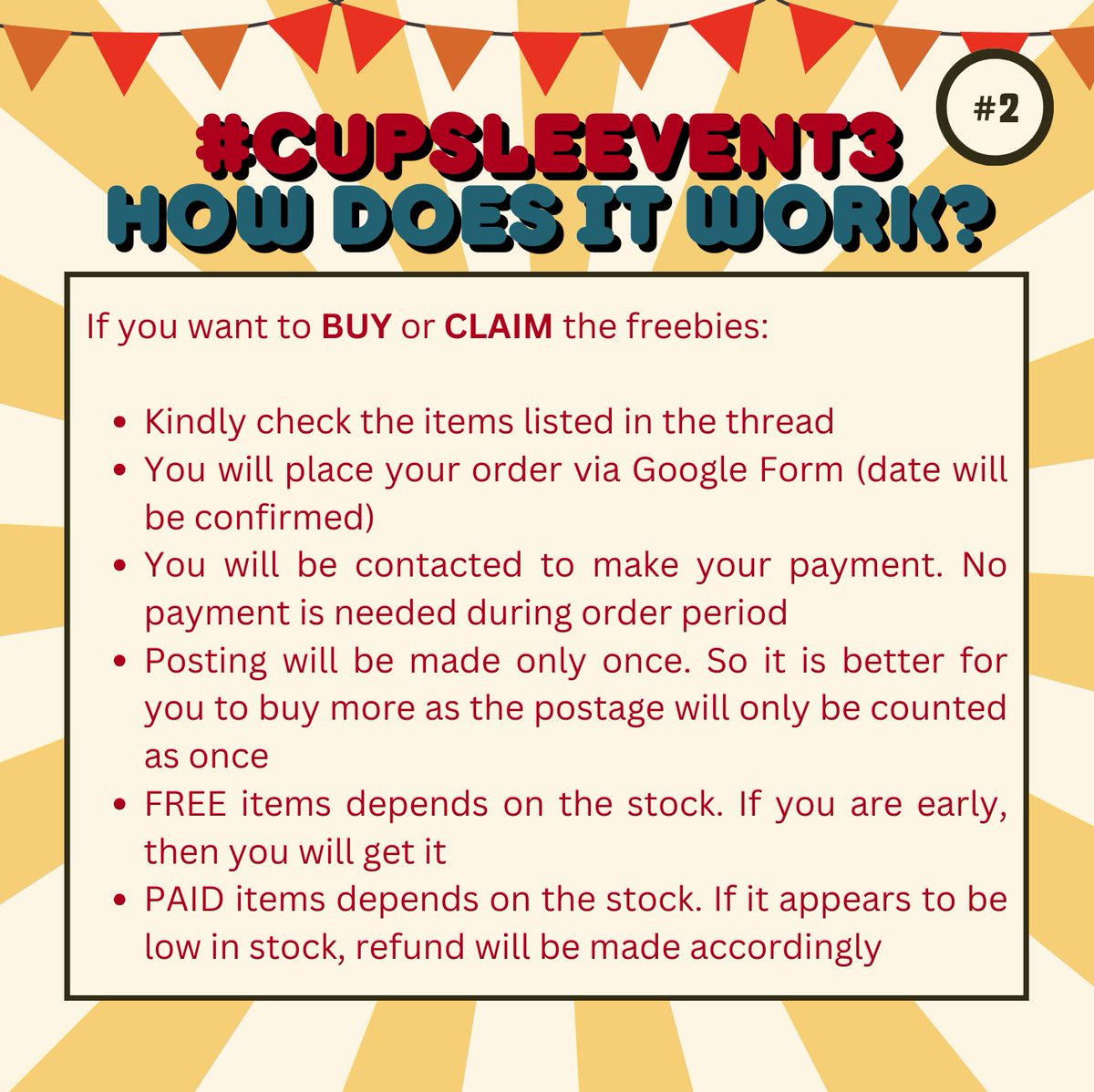 #2

#CUPSLEEVENT3
HOW DOES IT WORK?

If you want to BUY or CLAIM the freebies:

- Kindly check the items listed in the thread
- You will place your order via Google Form (date will be confirmed)
- You will be contacted to make your payment. No payment is needed during order period
- Posting will be made only once. So it is better for you to buy more as the postage will only be counted as once
- FREE items depends on the stock. If you are early, then you will get it
- PAID items depends on the stock. If it appears to be low in stock, refund will be made accordingly